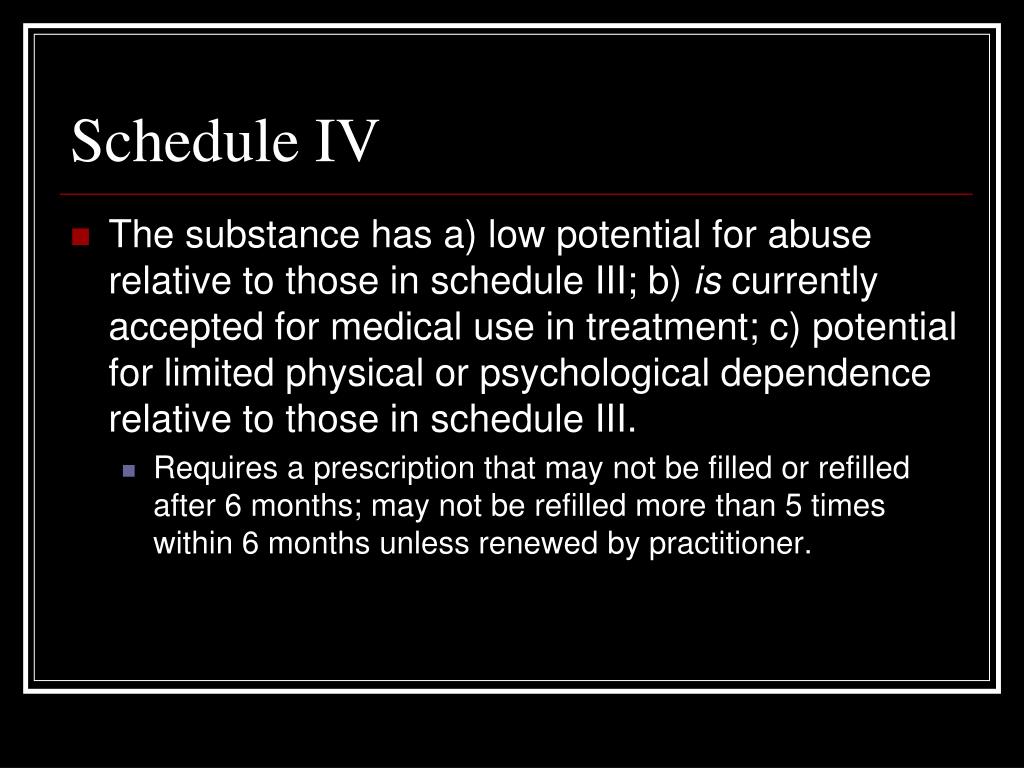 Schedule IV

The substance has a) low potential for abuse relative to those in schedule III; b) is currently accepted for medical use in treatment; c) potential for limited physical or psychological dependence relative to those in schedule III.

Requires a prescription that may not be filled or refilled after 6 months; may not be refilled more than 5 times within 6 months unless renewed by practitioner.